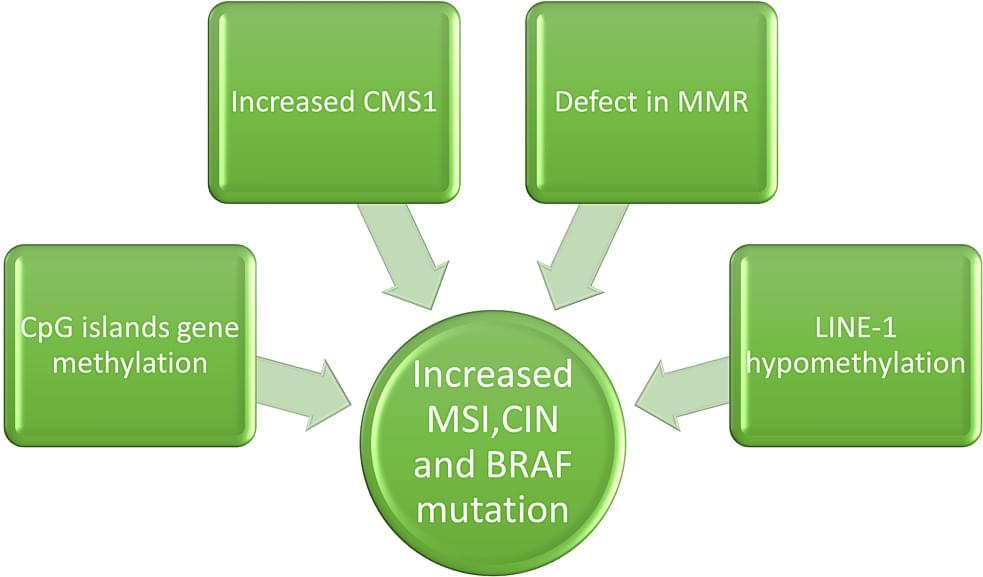 Increased CMS1

Defect in MMR

CpG islands gene methylation

LINE-1 hypomethylation

Increased MSI,CIN and BRAF mutation